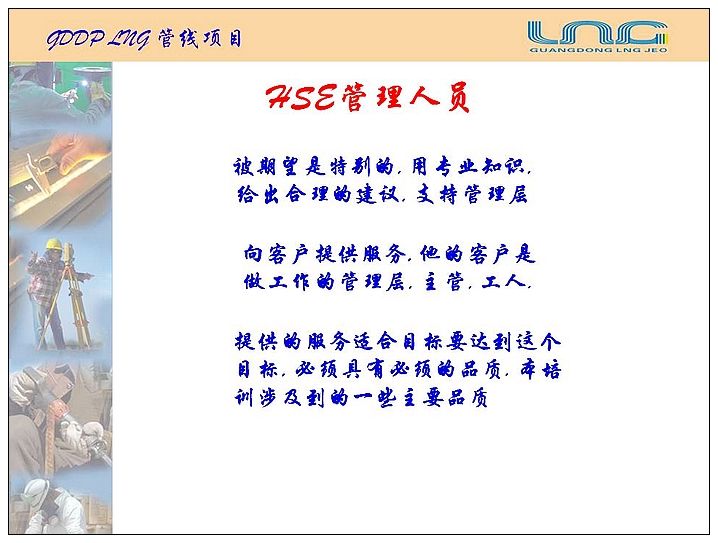 GDDP LNG 管线项目

LNG
GUANGDONG LNG JEO

HSE管理人员

被期望是特别的，用专业知识，给出合理的建议，支持管理层

向客户提供服务，他的客户是做工作的管理层，主管，工人，

提供的服务适合目标要达到这个目标，必须具有必须的品质，本培训涉及到的一些主要品质